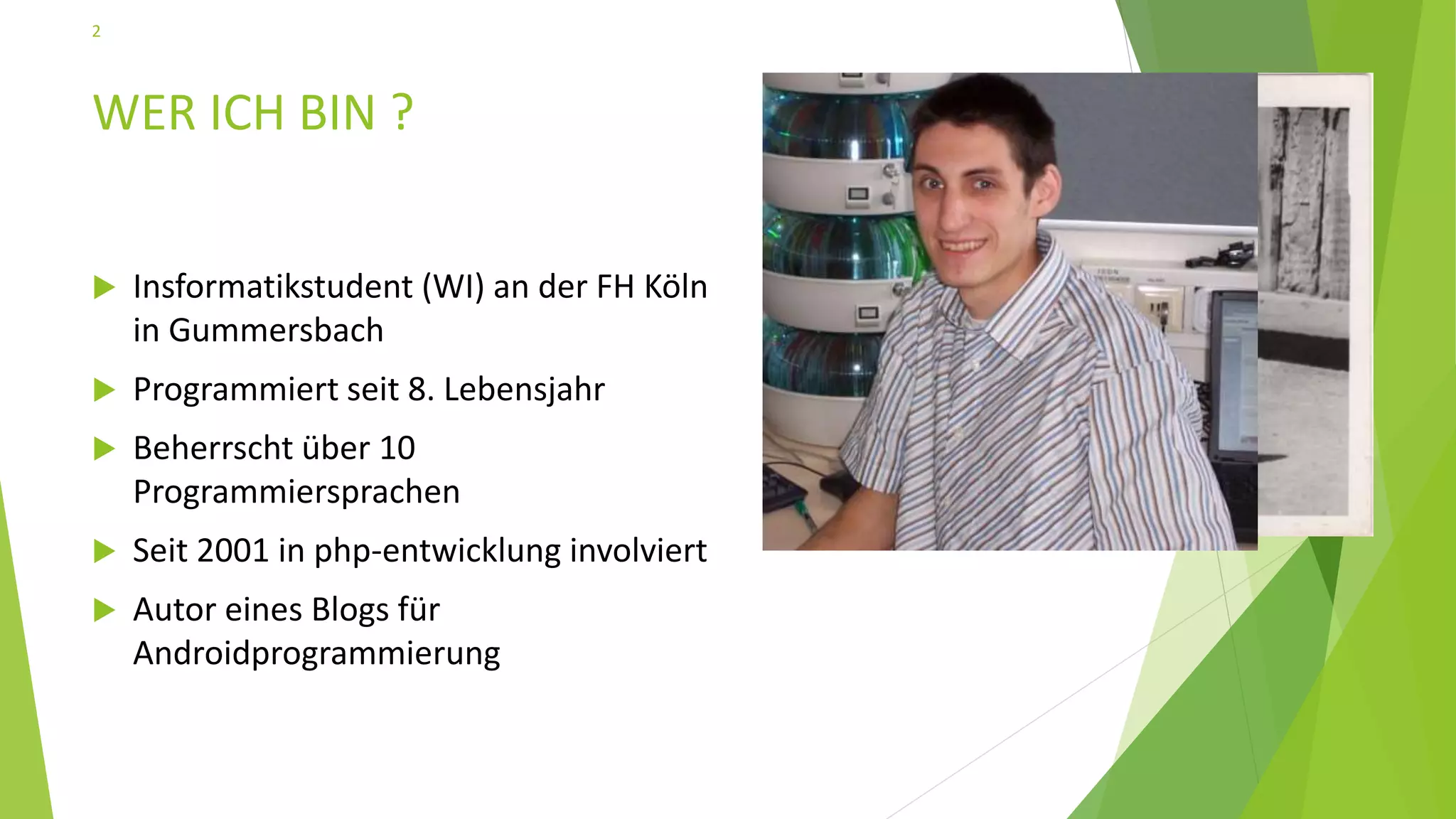 2

WER ICH BIN ?

Insformatikstudent (WI) an der FH Köln in Gummersbach

Programmiert seit 8. Lebensjahr

Beherrscht über 10 Programmiersprachen

Seit 2001 in php-entwicklung involviert

Autor eines Blogs für Androidprogrammierung